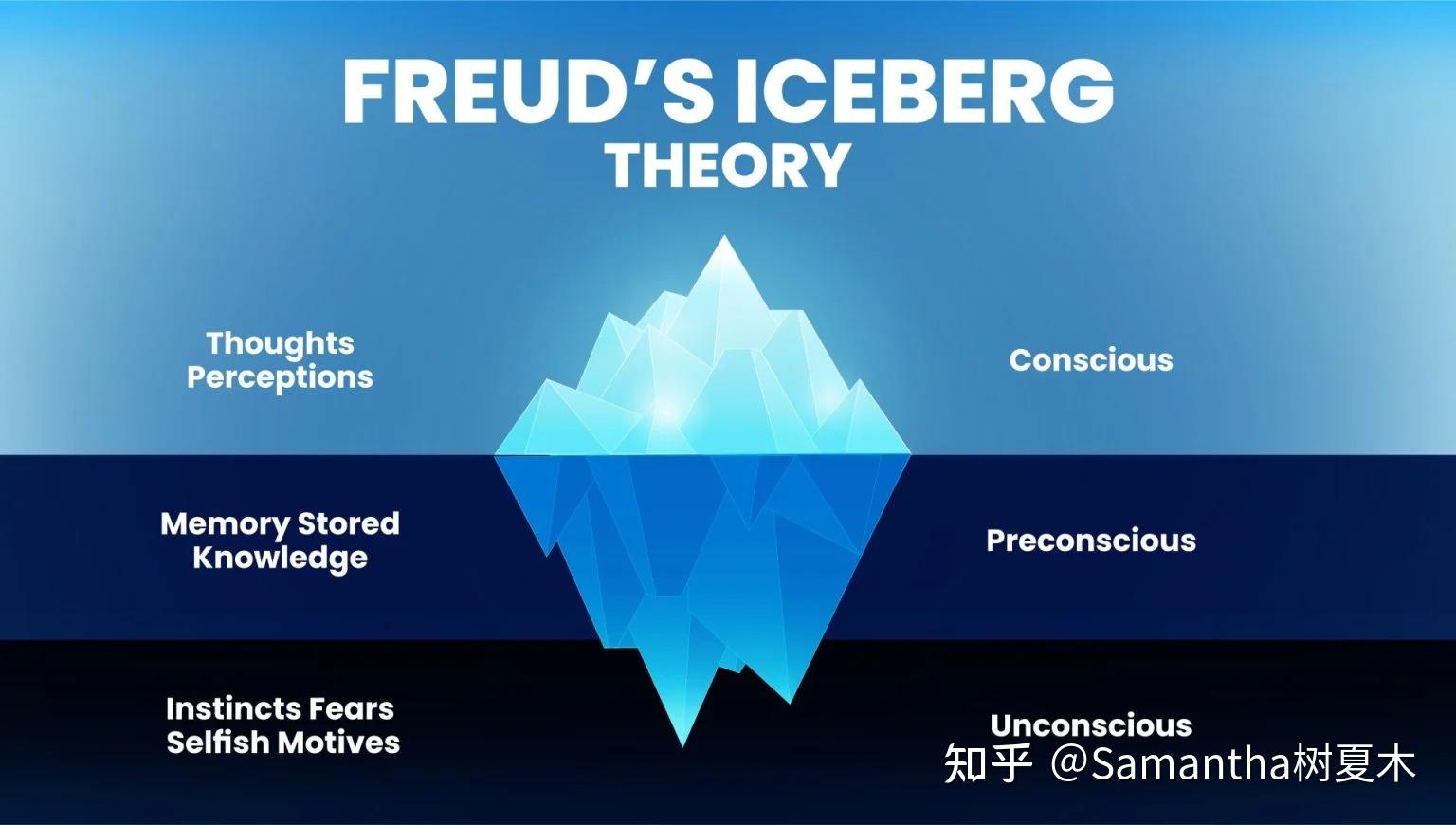 FREUD'S ICEBERG THEORY

Thoughts Perceptions

Conscious

Memory Stored Knowledge

Preconscious

Instincts Fears Selfish Motives

Unconscious

知乎 @Samantha树夏木